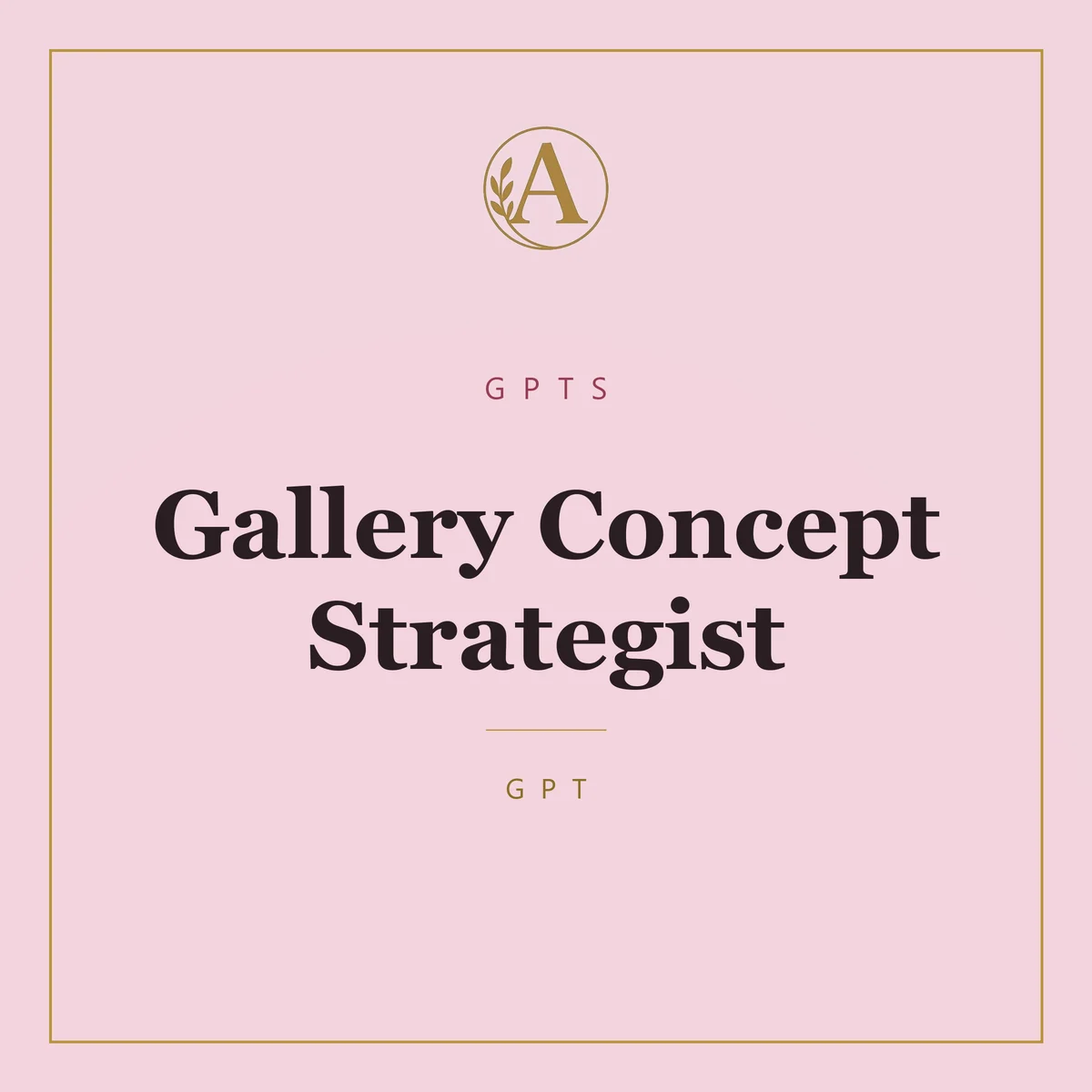 A

GPTS

Gallery Concept Strategist

GPT